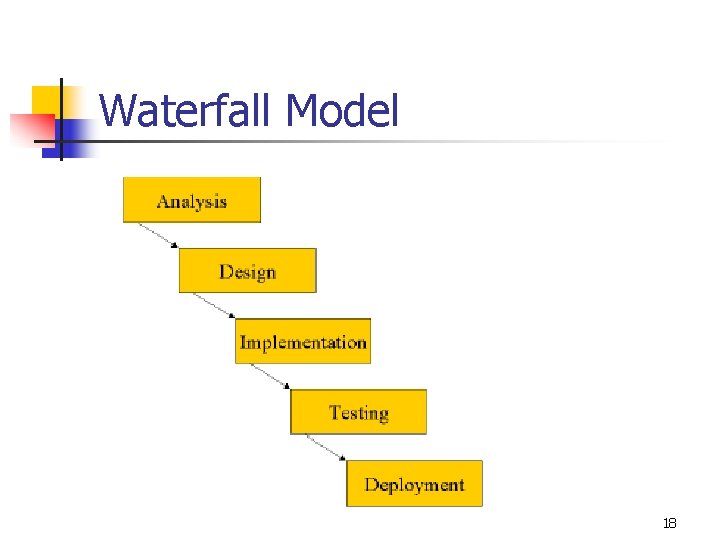 Waterfall Model

Analysis

Design

Implementation

Testing

Deployment

18